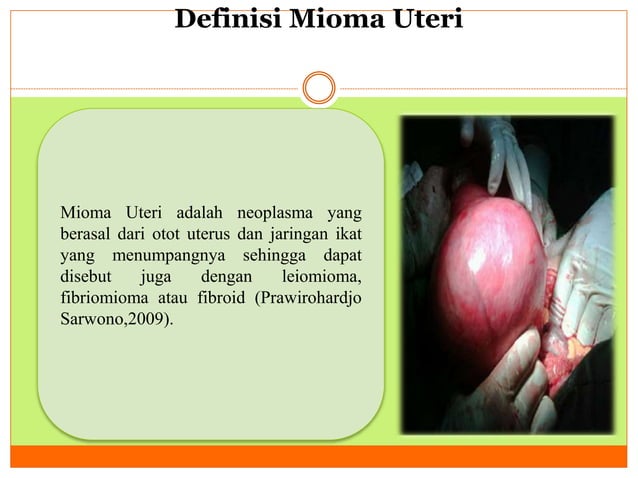 Definisi Mioma Uteri

Mioma Uteri adalah neoplasma yang berasal dari otot uterus dan jaringan ikat yang menumpangnya sehingga dapat disebut juga dengan leiomioma, fibriomioma atau fibroid (Prawirohardjo Sarwono,2009).